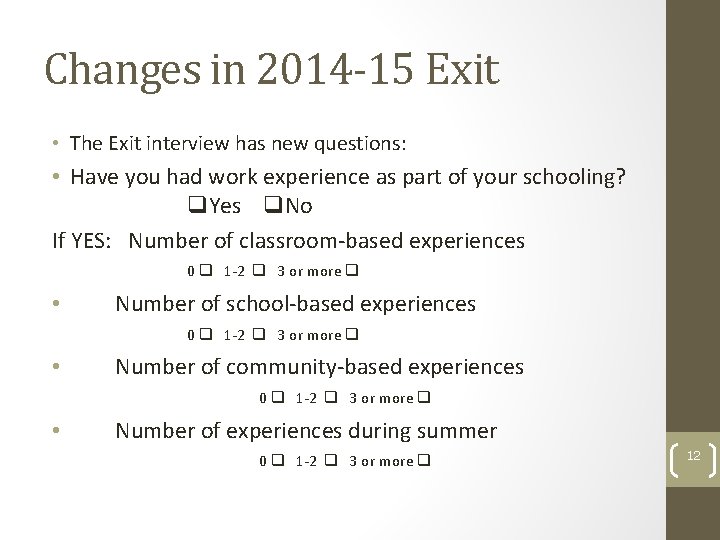 Changes in 2014-15 Exit

• The Exit interview has new questions:

• Have you had work experience as part of your schooling?

❑Yes ❑No

If YES: Number of classroom-based experiences

0 ❑ 1-2 ❑ 3 or more ❑

• Number of school-based experiences

0 ❑ 1-2 ❑ 3 or more ❑

• Number of community-based experiences

0 ❑ 1-2 ❑ 3 or more ❑

• Number of experiences during summer

0 ❑ 1-2 ❑ 3 or more ❑

12